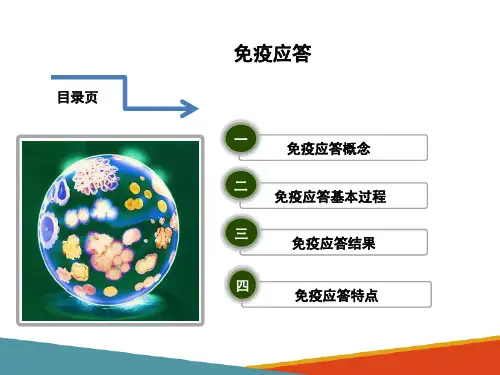 免疫应答

目录页

一 免疫应答概念

二 免疫应答基本过程

三 免疫应答结果

四 免疫应答特点